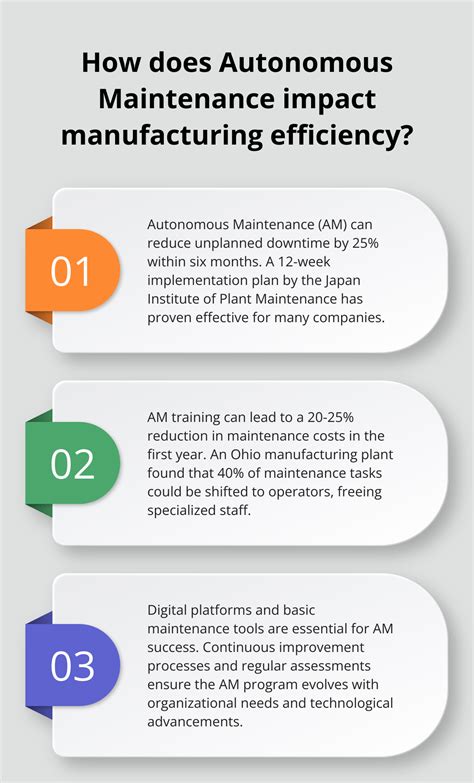 How does Autonomous Maintenance impact manufacturing efficiency?

01

Autonomous Maintenance (AM) can reduce unplanned downtime by 25% within six months. A 12-week implementation plan by the Japan Institute of Plant Maintenance has proven effective for many companies.

02

AM training can lead to a 20-25% reduction in maintenance costs in the first year. An Ohio manufacturing plant found that 40% of maintenance tasks could be shifted to operators, freeing specialized staff.

03

Digital platforms and basic maintenance tools are essential for AM success. Continuous improvement processes and regular assessments ensure the AM program evolves with organizational needs and technological advancements.